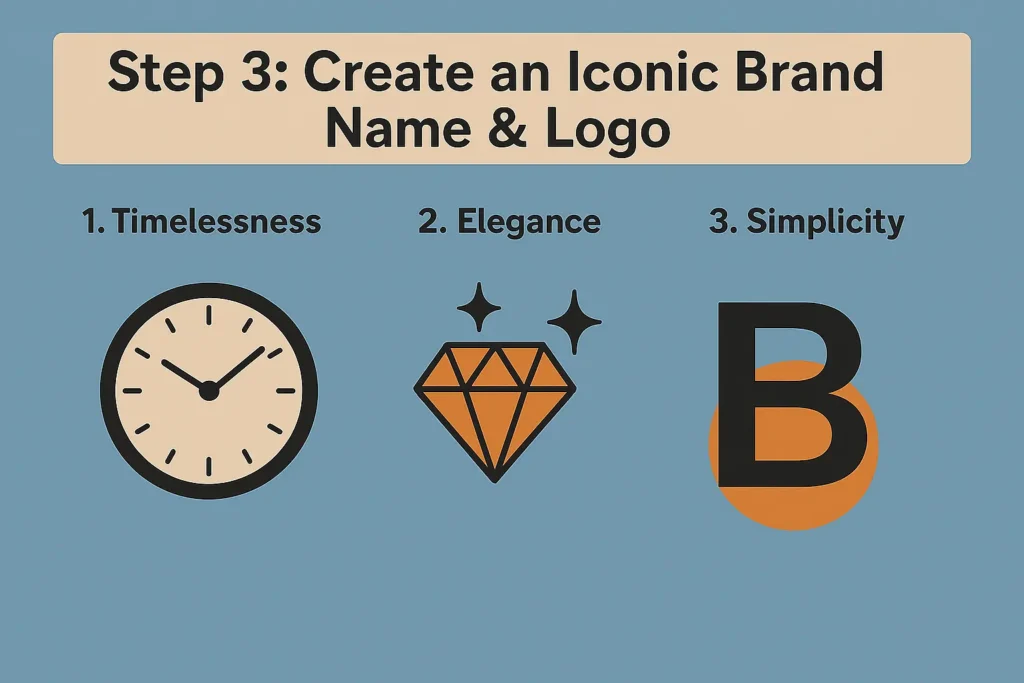 Step 3: Create an Iconic Brand Name & Logo

1. Timelessness

2. Elegance

3. Simplicity

B